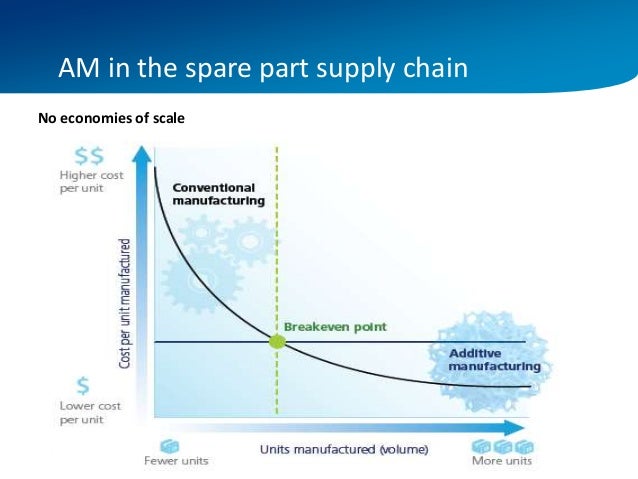 AM in the spare part supply chain

No economies of scale

$$
Higher cost
per unit

Cost per unit manufactured

$
Lower cost
per unit

Conventional
manufacturing

Breakeven point

Additive
manufacturing

Fewer units

Units manufactured (volume)

More units